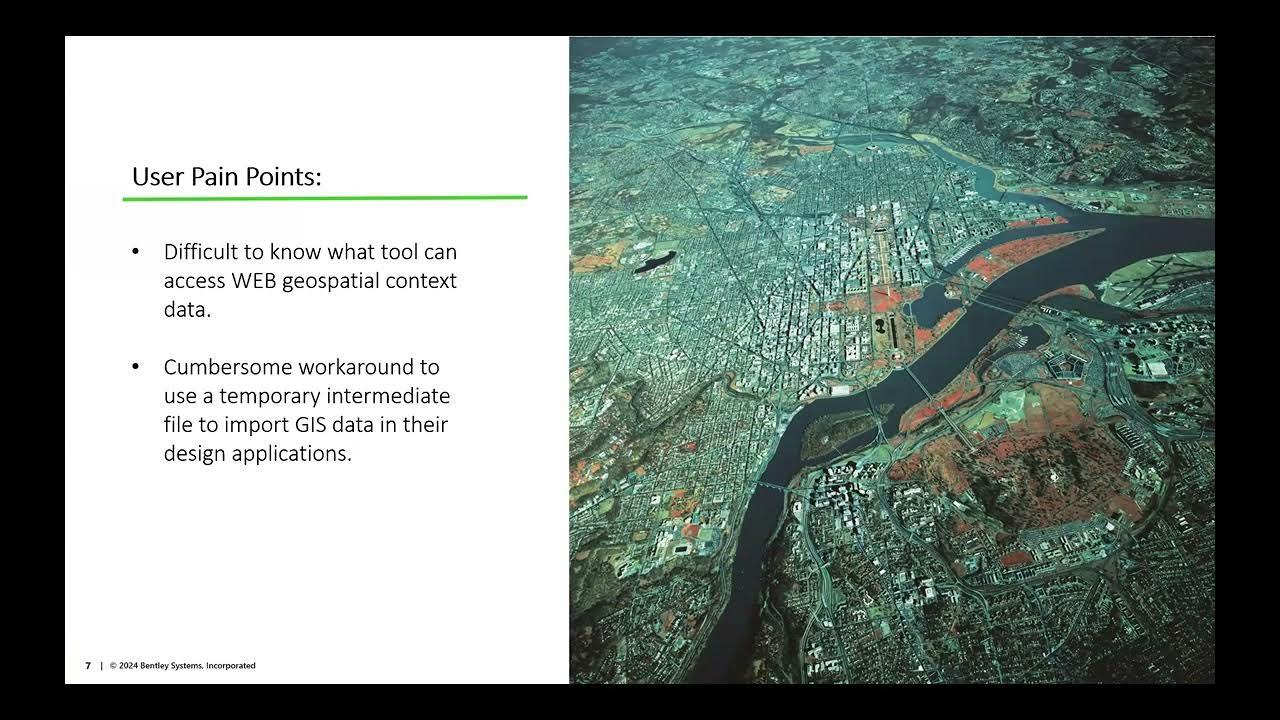 User Pain Points:

• Difficult to know what tool can access WEB geospatial context data.

• Cumbersome workaround to use a temporary intermediate file to import GIS data in their design applications.

7 | © 2024 Bentley Systems, Incorporated